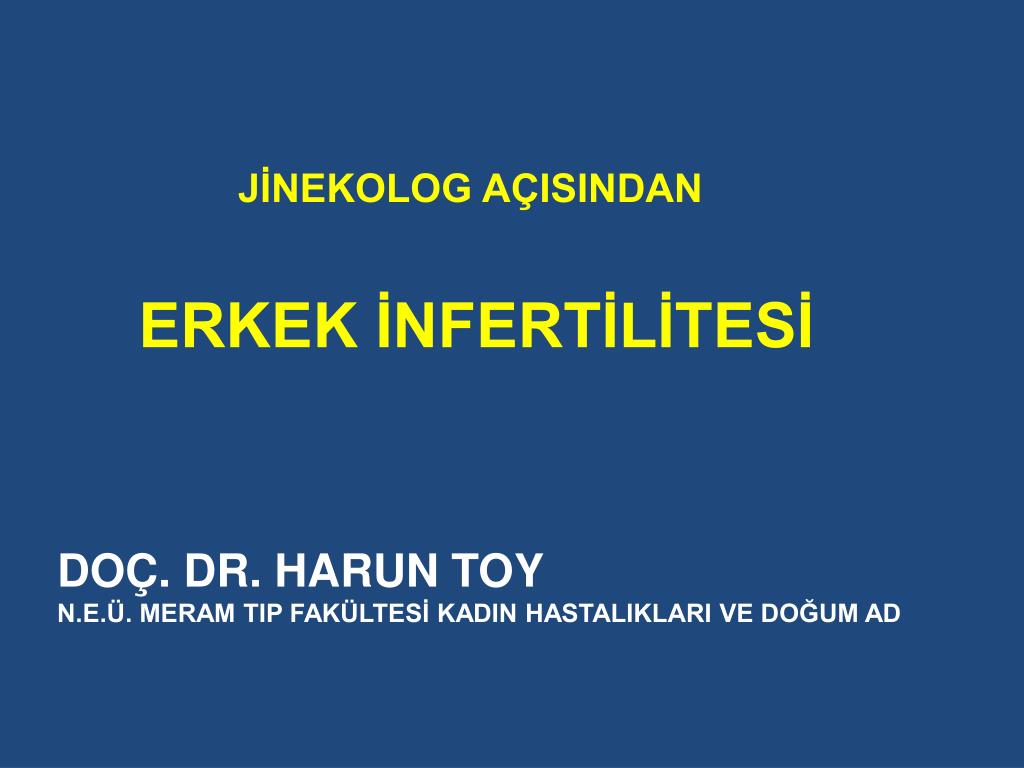 JİNEKOLOG AÇISINDAN

ERKEK İNFERTİLİTESİ

DOÇ. DR. HARUN TOY
N.E.Ü. MERAM TIP FAKÜLTESİ KADIN HASTALIKLARI VE DOĞUM AD